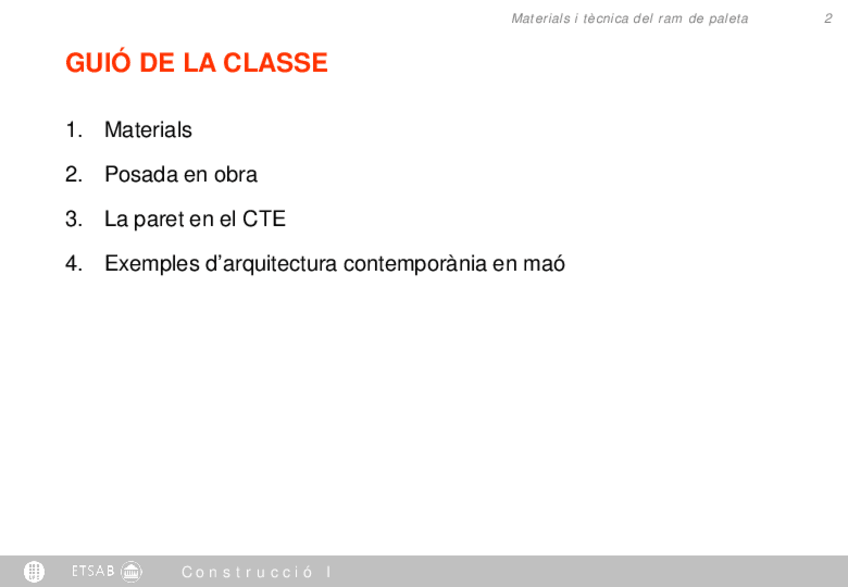 Materials i tècnica del ram de paleta 2

GUIÓ DE LA CLASSE

1. Materials
2. Posada en obra
3. La paret en el CTE
4. Exemples d'arquitectura contemporània en maó

ETSAB

Construcció I